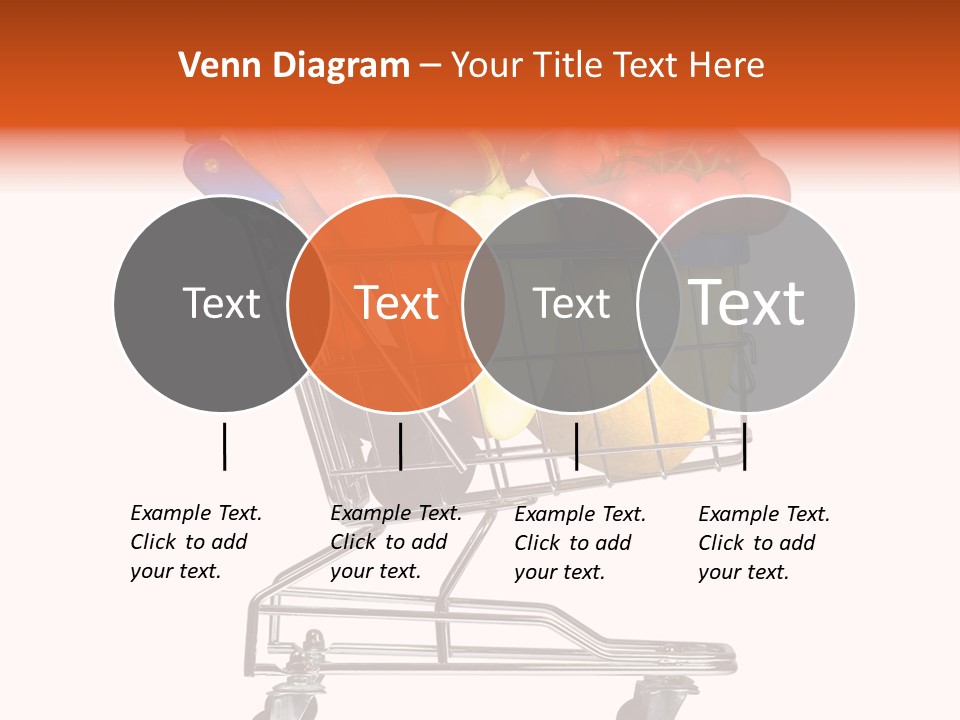 Venn Diagram – Your Title Text Here

Text

Text

Text

Text

Example Text. Click to add your text.

Example Text. Click to add your text.

Example Text. Click to add your text.

Example Text. Click to add your text.